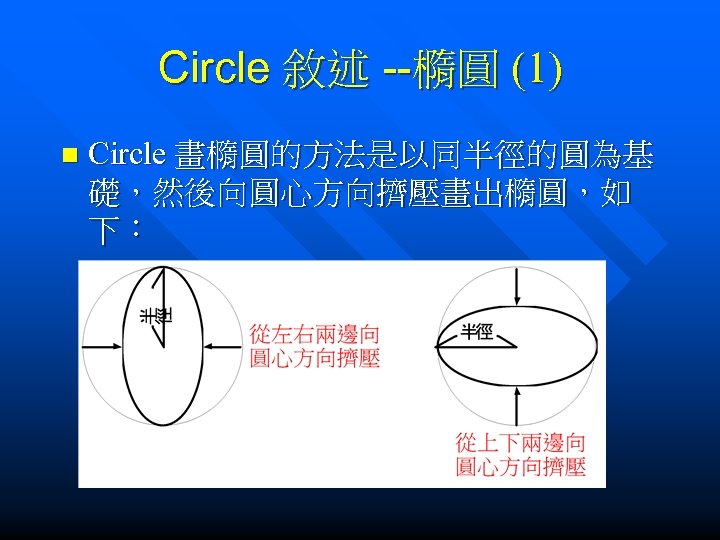 Circle 敘述 --橢圓 (1)

Circle 畫橢圓的方法是以同半徑的圓為基礎，然後向圓心方向擠壓畫出橢圓，如下：

半徑

從左右兩邊向圓心方向擠壓

半徑

從上下兩邊向圓心方向擠壓